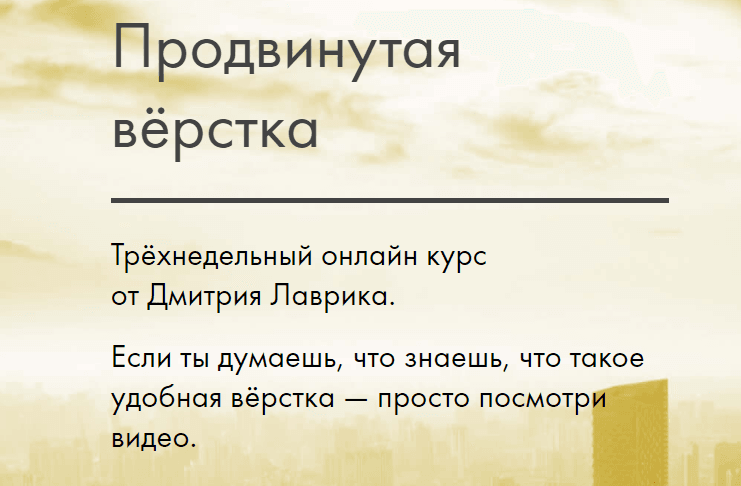 Продвинутая вёрстка

Трёхнедельный онлайн курс от Дмитрия Лаврика.

Если ты думаешь, что знаешь, что такое удобная вёрстка — просто посмотри видео.